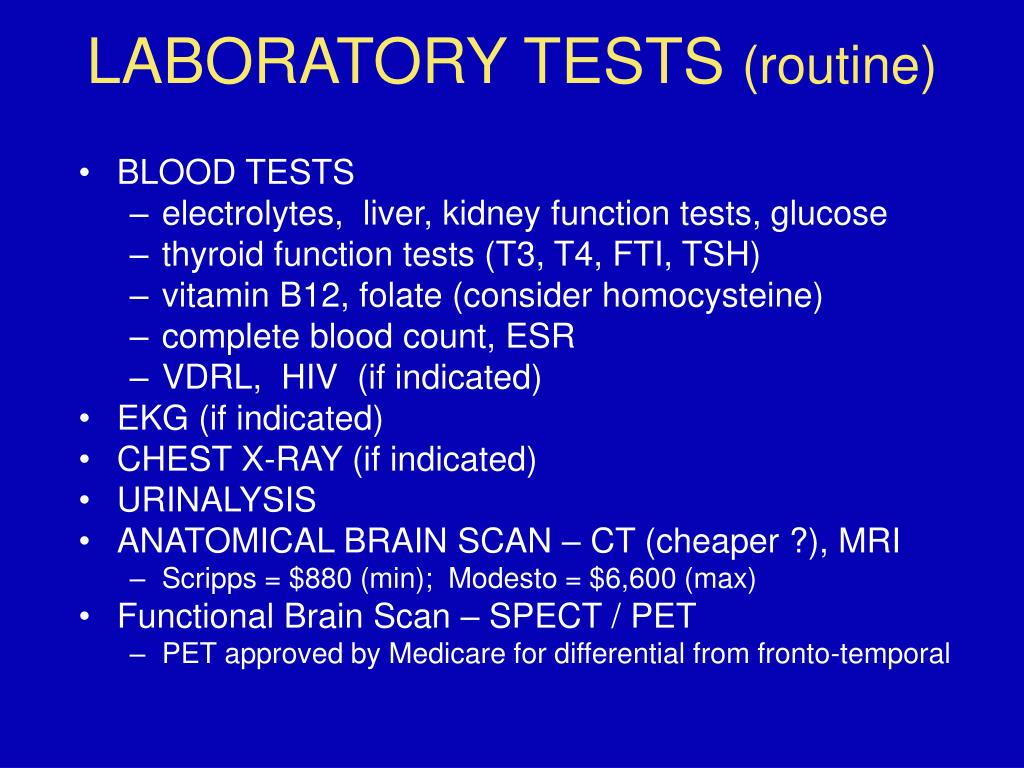 LABORATORY TESTS (routine)

• BLOOD TESTS
– electrolytes, liver, kidney function tests, glucose
– thyroid function tests (T3, T4, FTI, TSH)
– vitamin B12, folate (consider homocysteine)
– complete blood count, ESR
– VDRL, HIV (if indicated)
• EKG (if indicated)
• CHEST X-RAY (if indicated)
• URINALYSIS
• ANATOMICAL BRAIN SCAN – CT (cheaper ?), MRI
– Scripps = \$880 (min); Modesto = \$6,600 (max)
• Functional Brain Scan – SPECT / PET
– PET approved by Medicare for differential from fronto-temporal